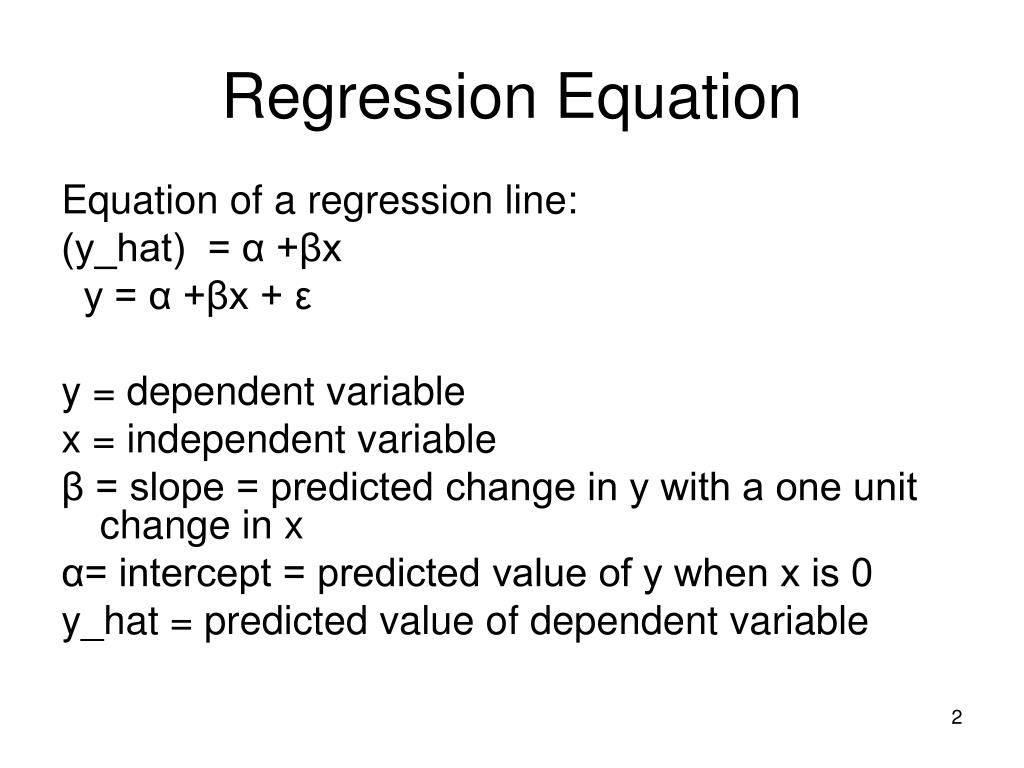 Regression Equation

Equation of a regression line:
(y_hat) = α +βx
y = α +βx + ε

y = dependent variable
x = independent variable
β = slope = predicted change in y with a one unit change in x
α= intercept = predicted value of y when x is 0
y_hat = predicted value of dependent variable

2